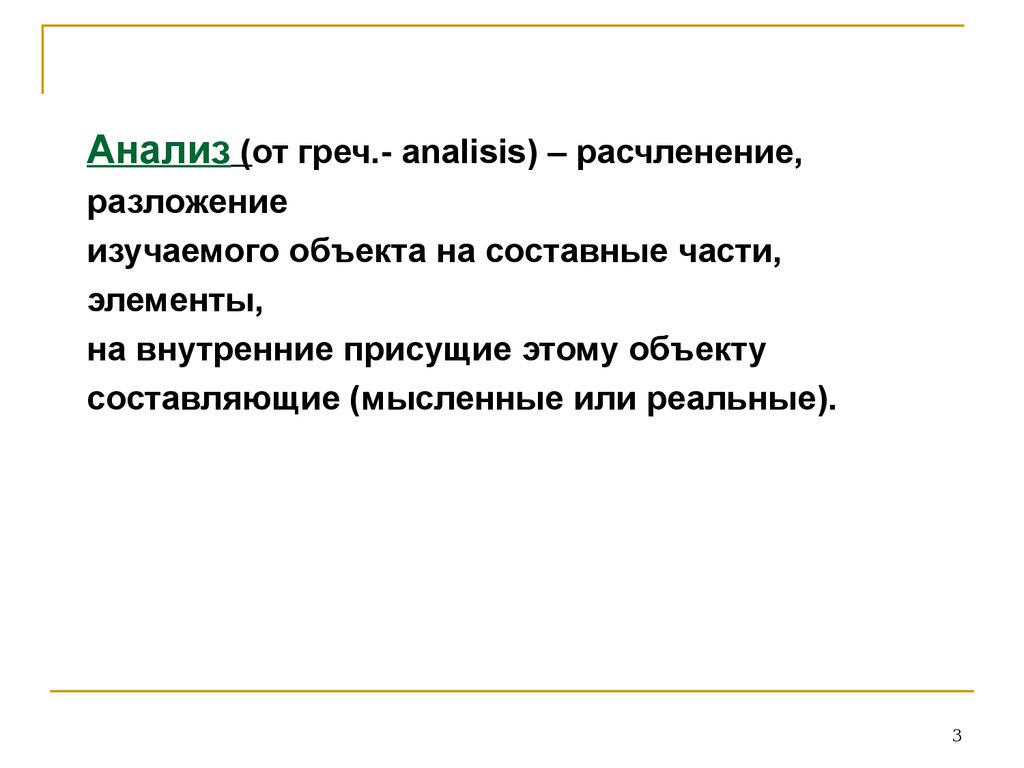 Анализ (от греч.- analisis) – расчленение, разложение изучаемого объекта на составные части, элементы, на внутренние присущие этому объекту составляющие (мысленные или реальные).

3